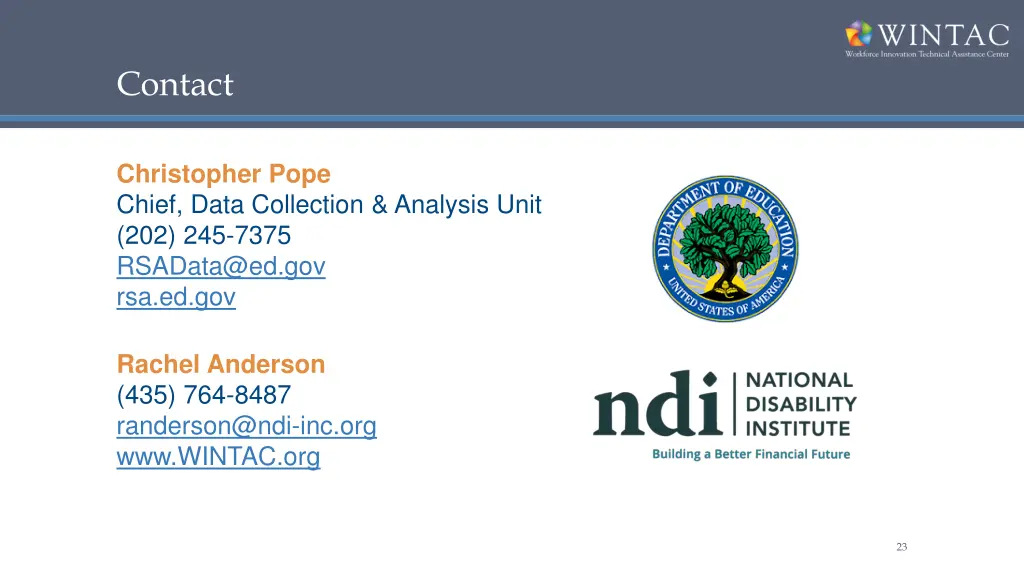 WINTAC
Workforce Innovation Technical Assistance Center

Contact

Christopher Pope
Chief, Data Collection & Analysis Unit
(202) 245-7375
RSAData@ed.gov
rsa.ed.gov

DEPARTMENT OF EDUCATION
UNITED STATES OF AMERICA

Rachel Anderson
(435) 764-8487
randerson@ndi-inc.org
www.WINTAC.org

ndi NATIONAL DISABILITY INSTITUTE
Building a Better Financial Future

23